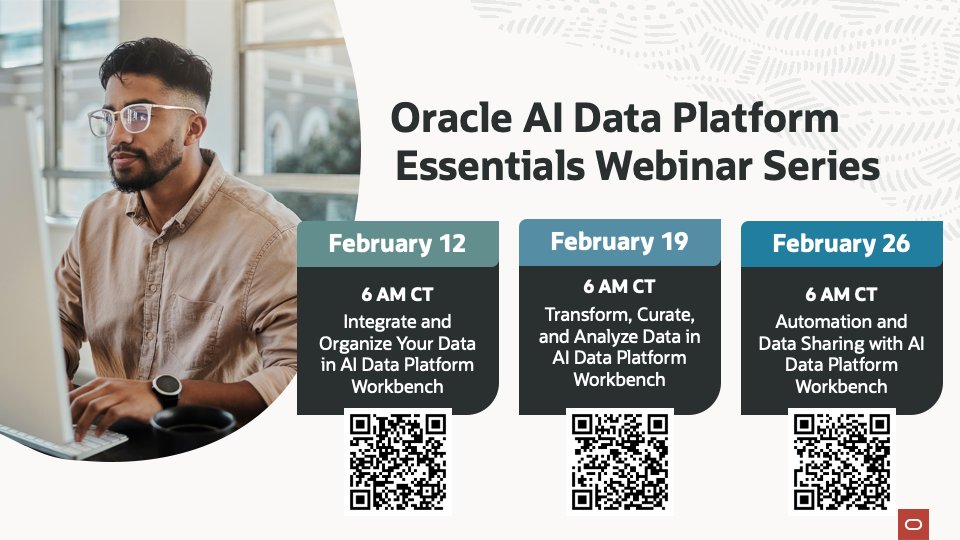 Oracle AI Data Platform Essentials Webinar Series

February 12

6 AM CT

Integrate and Organize Your Data in AI Data Platform Workbench

February 19

6 AM CT

Transform, Curate, and Analyze Data in AI Data Platform Workbench

February 26

6 AM CT

Automation and Data Sharing with AI Data Platform Workbench